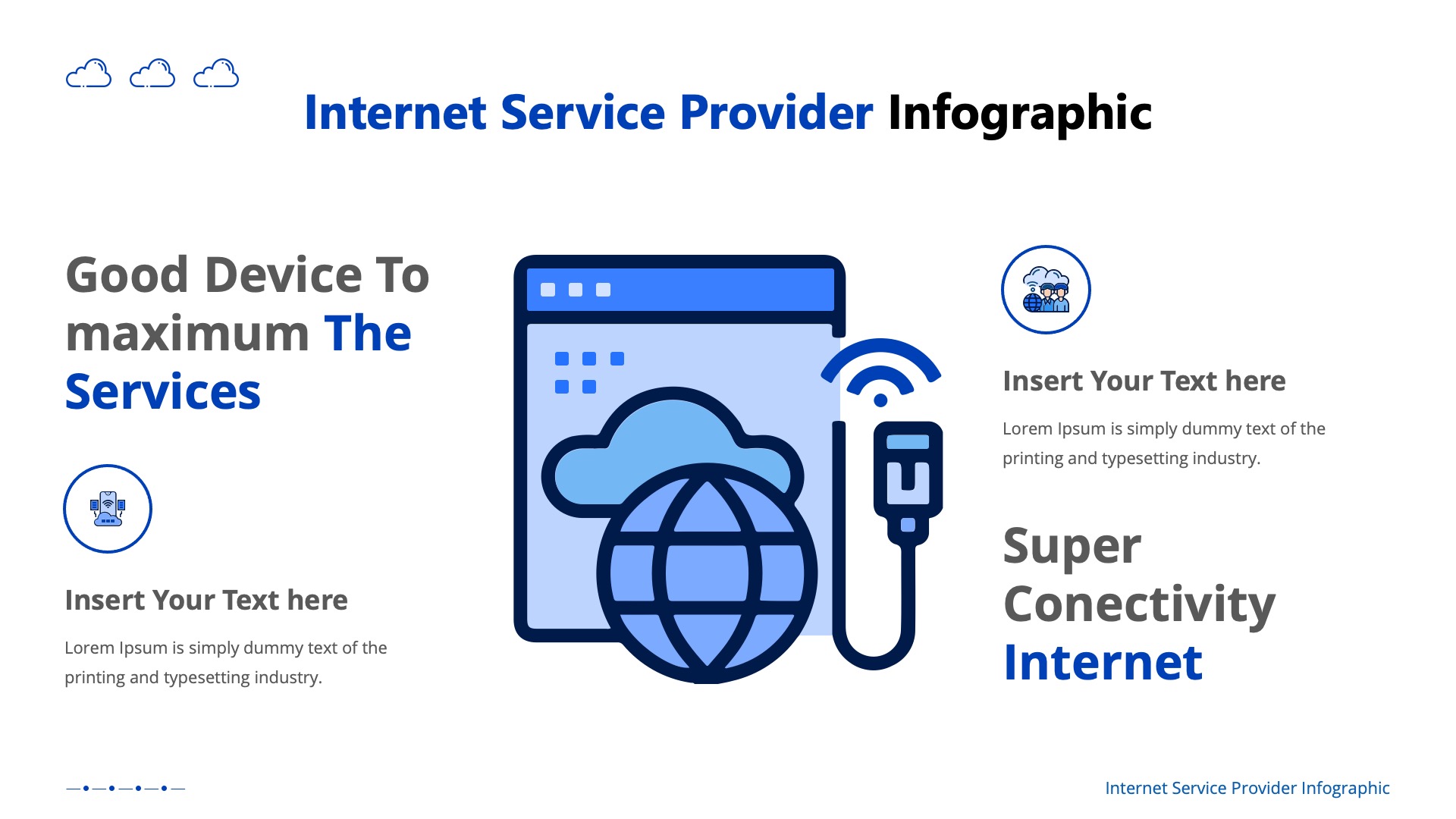 Internet Service Provider Infographic

Good Device To maximum The Services

Insert Your Text here

Lorem Ipsum is simply dummy text of the printing and typesetting industry.

Insert Your Text here

Lorem Ipsum is simply dummy text of the printing and typesetting industry.

Super Conectivity Internet

Internet Service Provider Infographic